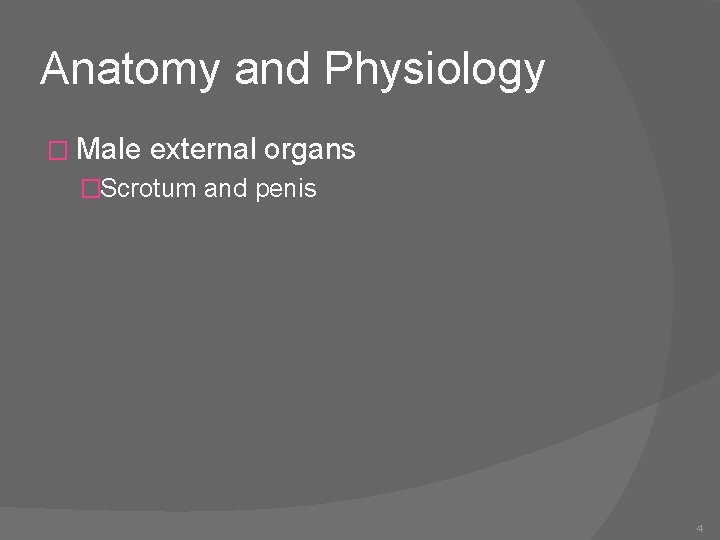 Anatomy and Physiology

Male external organs

Scrotum and penis

4